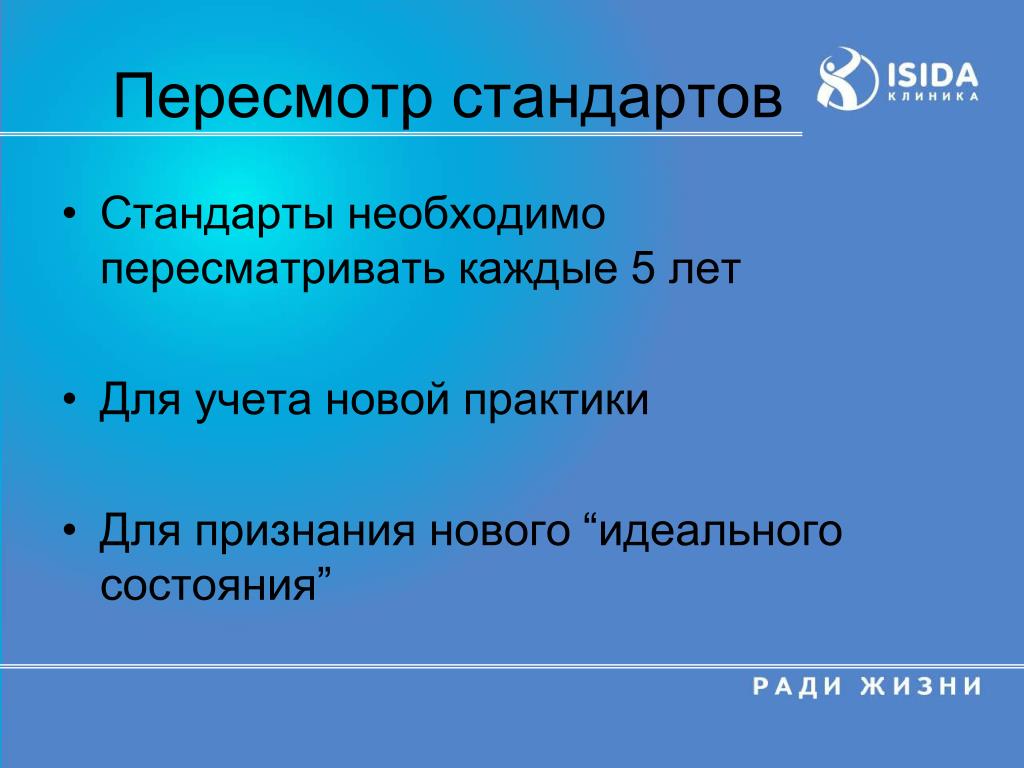 Пересмотр стандартов

ISIDA
КЛИНИКА

• Стандарты необходимо пересматривать каждые 5 лет

• Для учета новой практики

• Для признания нового “идеального состояния”

РАДИ ЖИЗНИ